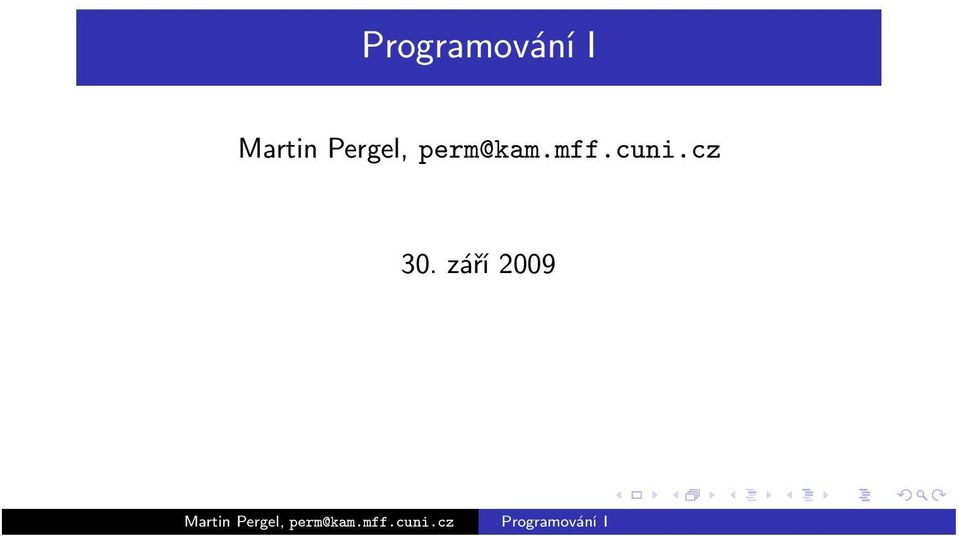 Programování I

Martin Pergel, perm@kam.mff.cuni.cz

30. září 2009

Martin Pergel, perm@kam.mff.cuni.cz

Programování I